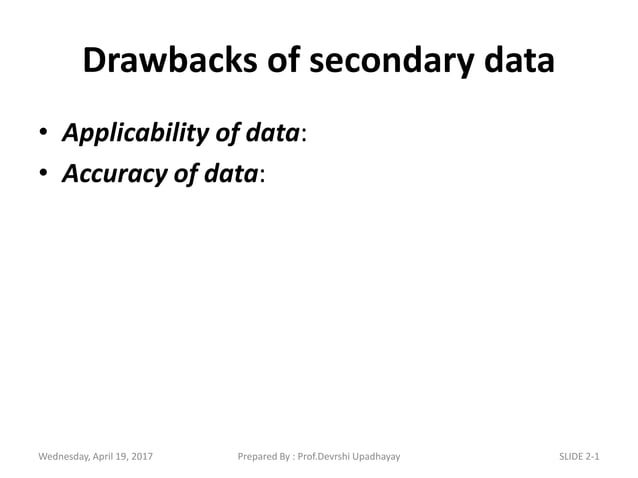 Drawbacks of secondary data

• Applicability of data:
• Accuracy of data:

Wednesday, April 19, 2017

Prepared By : Prof.Devrshi Upadhayay

SLIDE 2-1